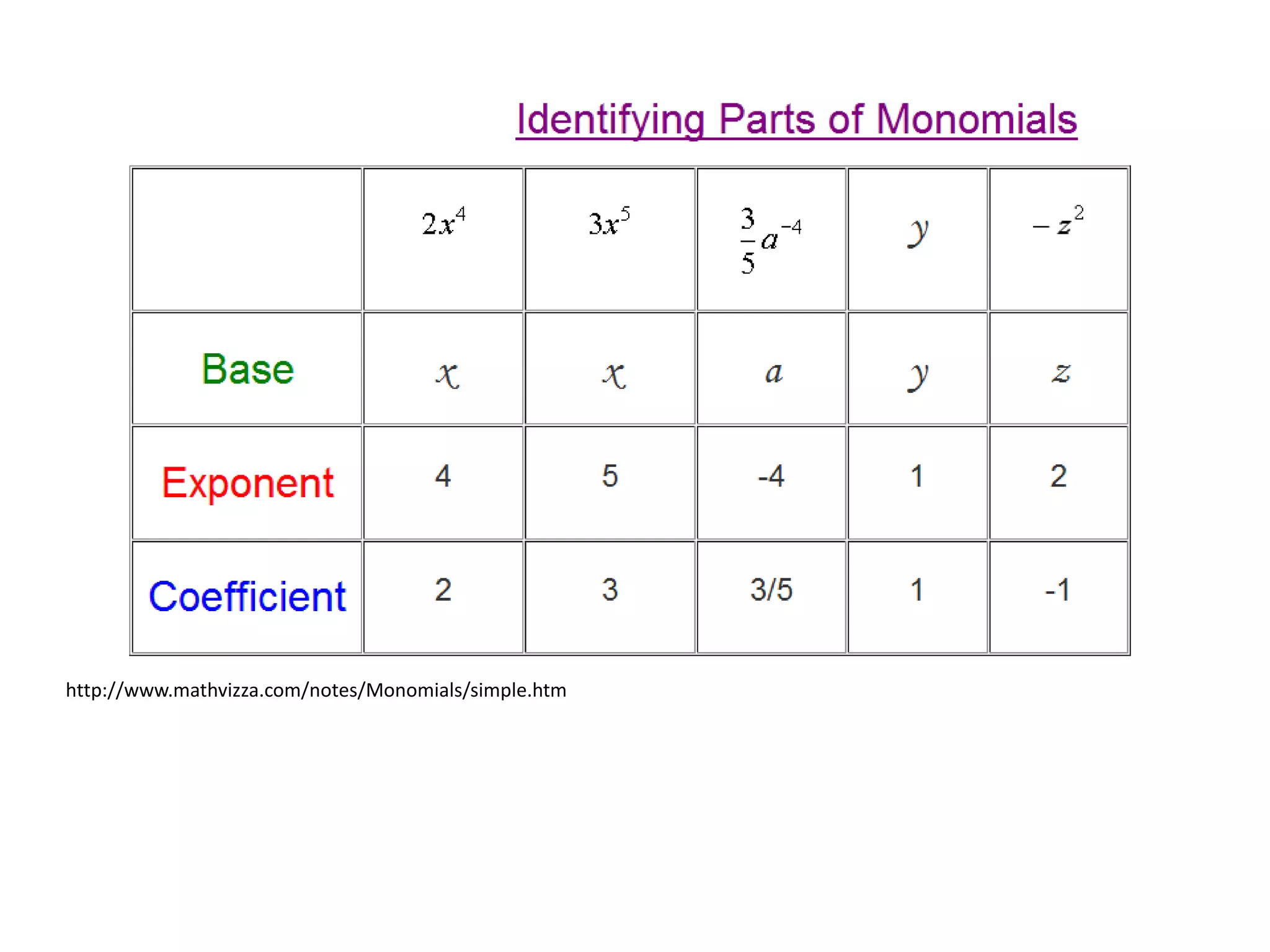 Identifying Parts of Monomials

| | $2x^4$ | $3x^5$ | $\frac{3}{5}a^{-4}$ | $y$ | $-z^2$ |
|---|---|---|---|---|---|
| Base | $x$ | $x$ | $a$ | $y$ | $z$ |
| Exponent | 4 | 5 | -4 | 1 | 2 |
| Coefficient | 2 | 3 | 3/5 | 1 | -1 |

http://www.mathvizza.com/notes/Monomials/simple.htm